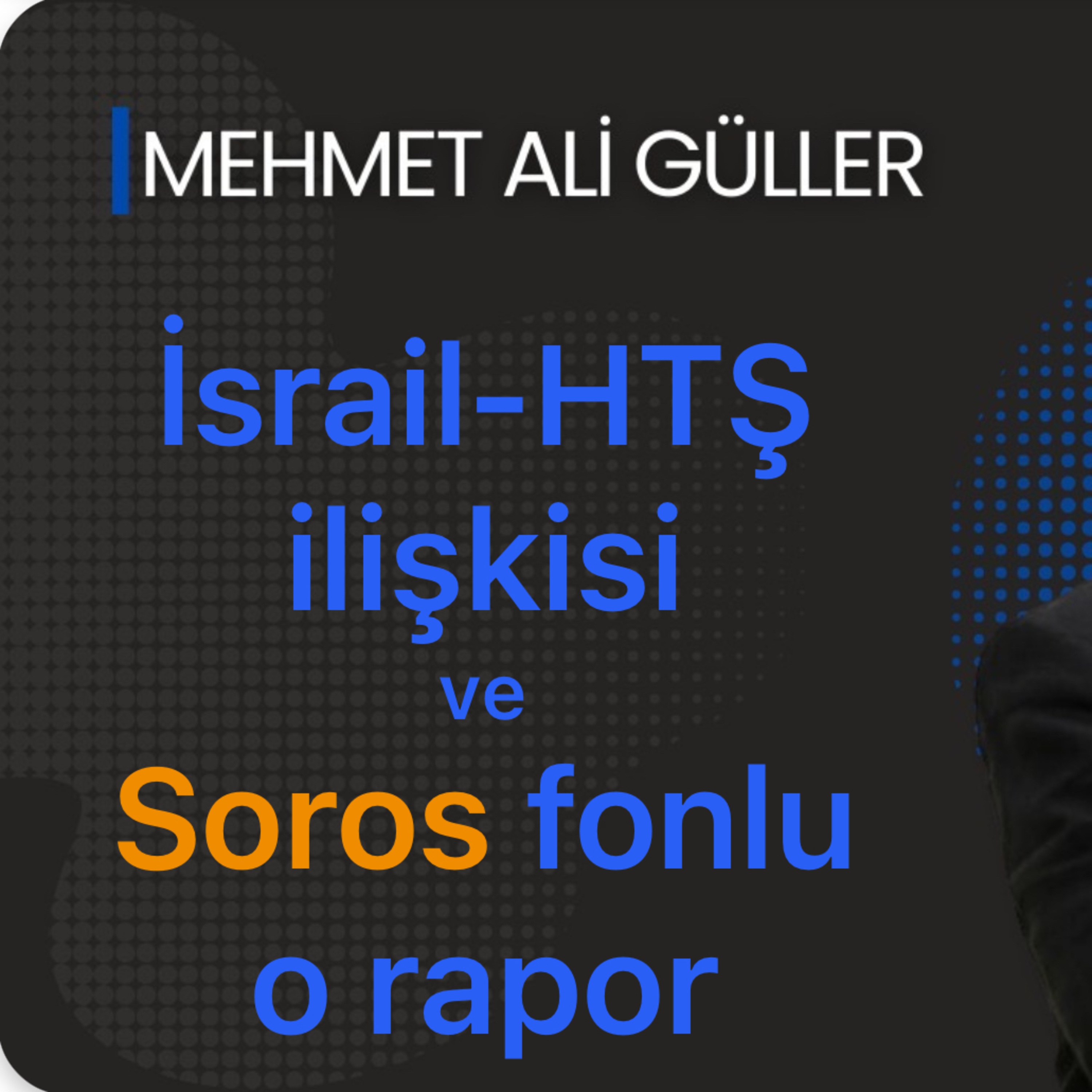 MEHMET ALİ GÜLLER

İsrail-HTŞ ilişkisi ve Soros fonlu o rapor